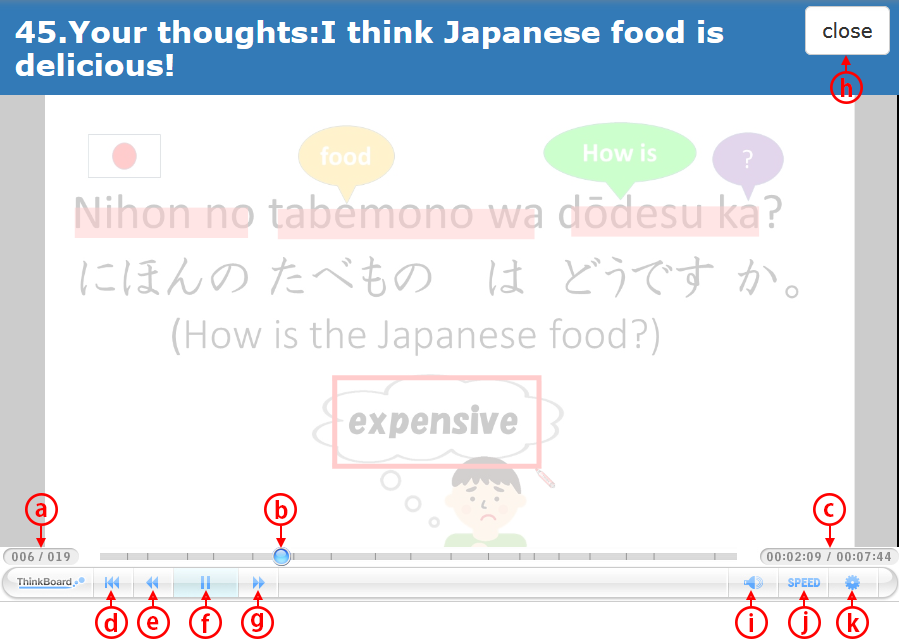 45.Your thoughts:I think Japanese food is delicious!

close

h

food

How is

?

Nihon no tabemono wa dōdesu ka?

にほんの たべもの は どうです か。

(How is the Japanese food?)

expensive

a

b

c

006 / 019

00:02:09 / 00:07:44

ThinkBoard

SPEED

d

e

f

g

i

j

k